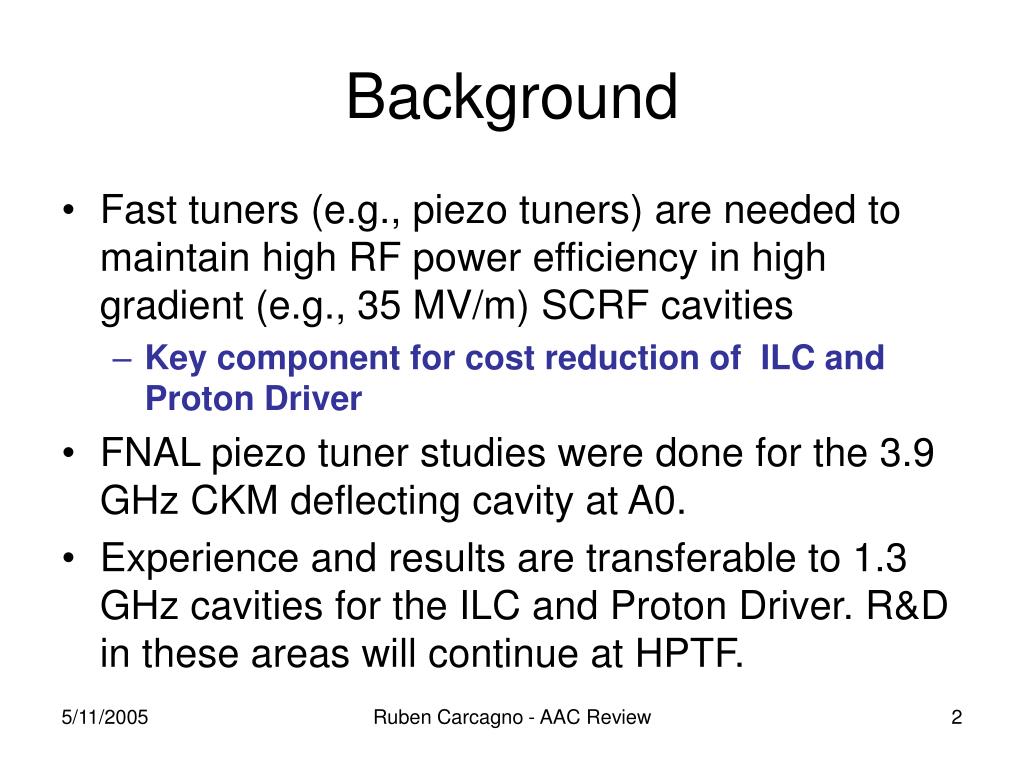 Background

• Fast tuners (e.g., piezo tuners) are needed to maintain high RF power efficiency in high gradient (e.g., 35 MV/m) SCRF cavities

– Key component for cost reduction of  ILC and Proton Driver

• FNAL piezo tuner studies were done for the 3.9 GHz CKM deflecting cavity at A0.

• Experience and results are transferable to 1.3 GHz cavities for the ILC and Proton Driver. R&D in these areas will continue at HPTF.

5/11/2005

Ruben Carcagno - AAC Review

2